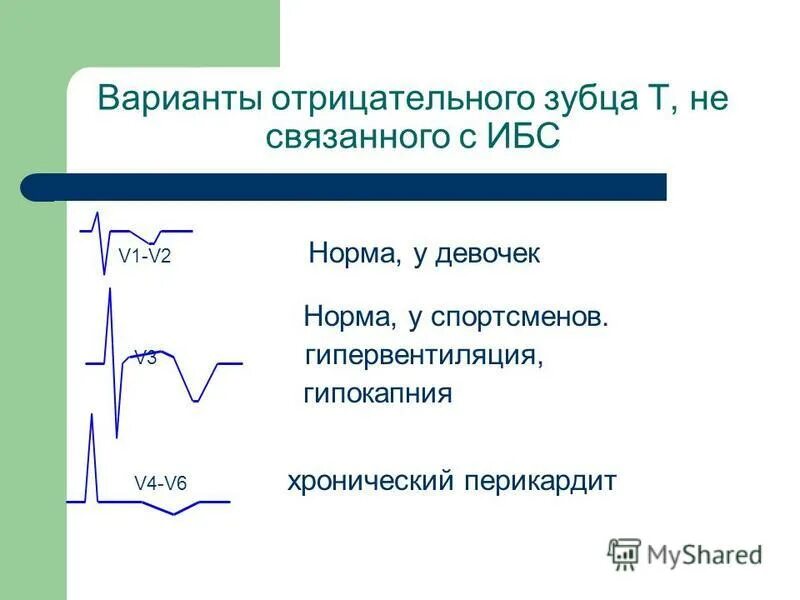 Варианты отрицательного зубца Т, не связанного с ИБС

V1-V2

Норма, у девочек

V3

Норма, у спортсменов. гипервентиляция, гипокапния

V4-V6

хронический перикардит

MyShared